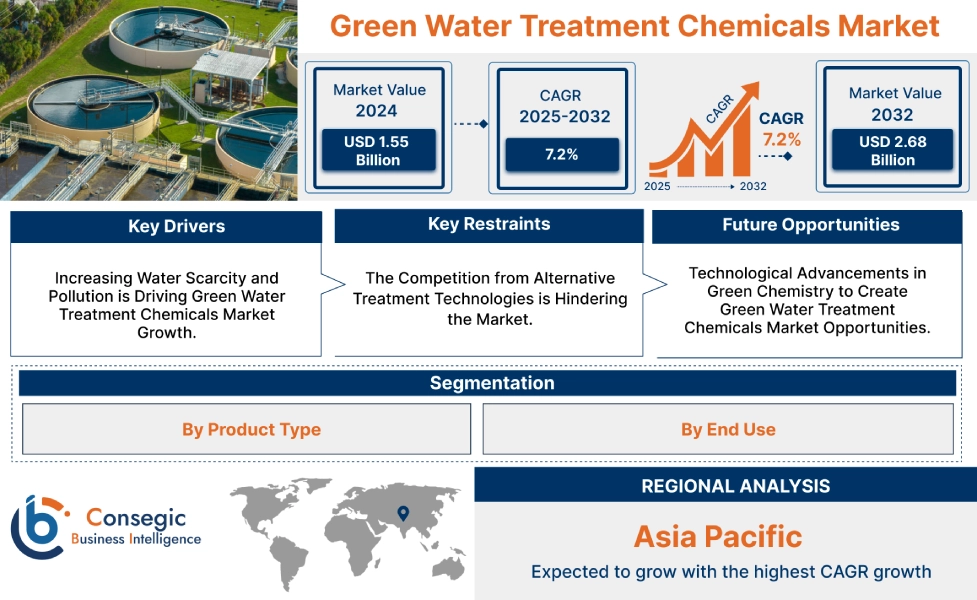 Green Water Treatment Chemicals Market

Market Value 2024

USD 1.55 Billion

CAGR 2025-2032

7.2%

CAGR

CAGR 7.2%

2025

2032

Market Value 2032

USD 2.68 Billion

Key Drivers

Increasing Water Scarcity and Pollution is Driving Green Water Treatment Chemicals Market Growth.

Key Restraints

The Competition from Alternative Treatment Technologies is Hindering the Market.

Future Opportunities

Technological Advancements in Green Chemistry to Create Green Water Treatment Chemicals Market Opportunities.

Segmentation

By Product Type

By End Use

Consegic Business Intelligence

REGIONAL ANALYSIS

Asia Pacific

Expected to grow with the highest CAGR growth